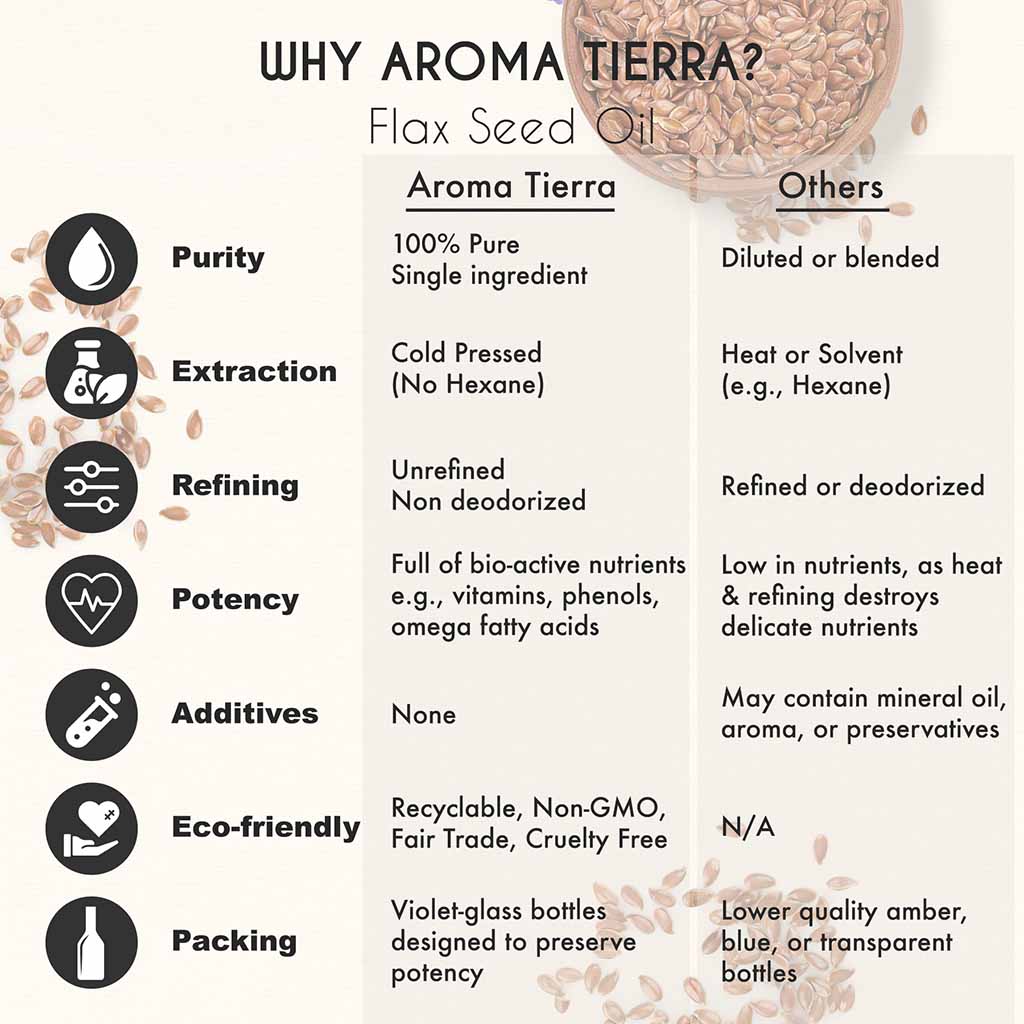 WHY AROMA TIERRA?
Flax Seed Oil

| | Aroma Tierra | Others |
|---|---|---|
| Purity | 100% Pure Single ingredient | Diluted or blended |
| Extraction | Cold Pressed (No Hexane) | Heat or Solvent (e.g., Hexane) |
| Refining | Unrefined Non deodorized | Refined or deodorized |
| Potency | Full of bio-active nutrients e.g., vitamins, phenols, omega fatty acids | Low in nutrients, as heat & refining destroys delicate nutrients |
| Additives | None | May contain mineral oil, aroma, or preservatives |
| Eco-friendly | Recyclable, Non-GMO, Fair Trade, Cruelty Free | N/A |
| Packing | Violet-glass bottles designed to preserve potency | Lower quality amber, blue, or transparent bottles |